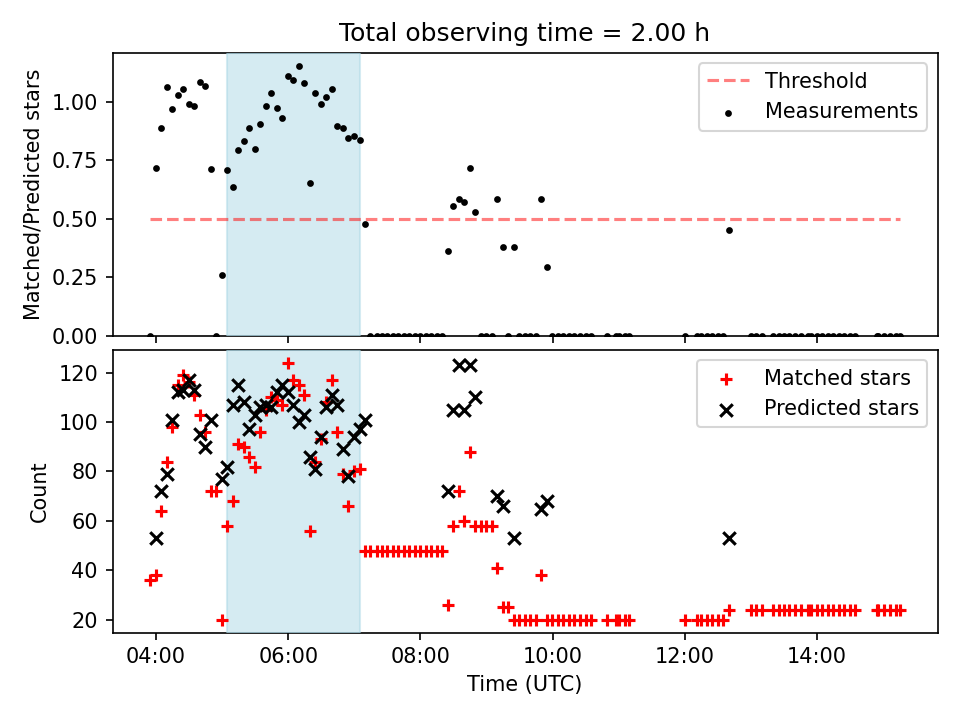 Total observing time = 2.00 h

Matched/Predicted stars

1.00
0.75
0.50
0.25
0.00

Threshold
Measurements

Count

120
100
80
60
40
20

Matched stars
Predicted stars

04:00
06:00
08:00
10:00
12:00
14:00

Time (UTC)